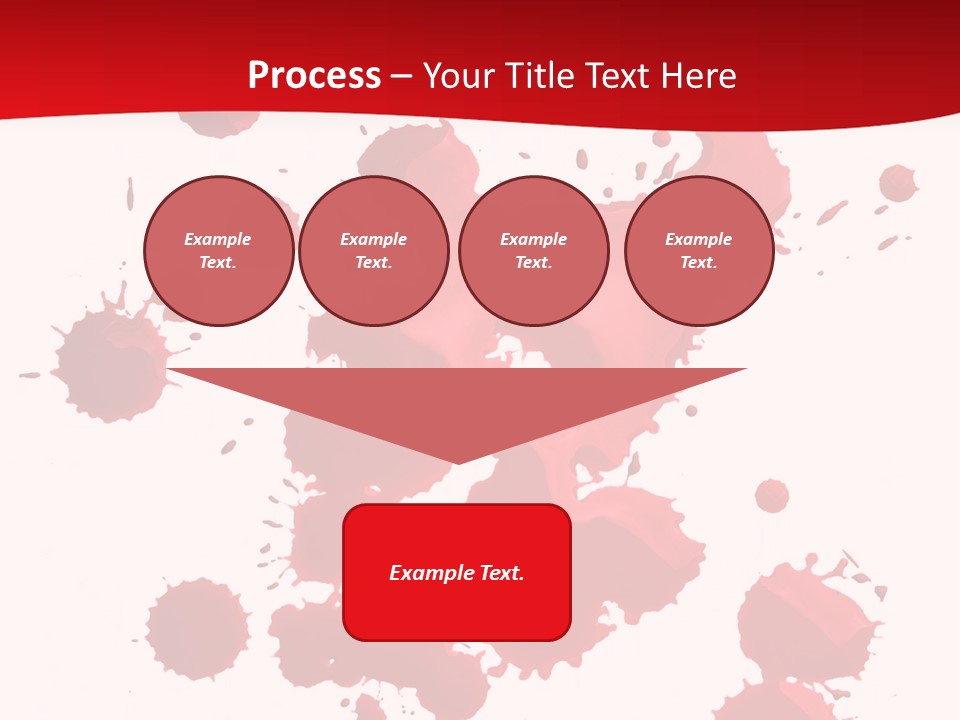 Process – Your Title Text Here

Example Text.

Example Text.

Example Text.

Example Text.

Example Text.